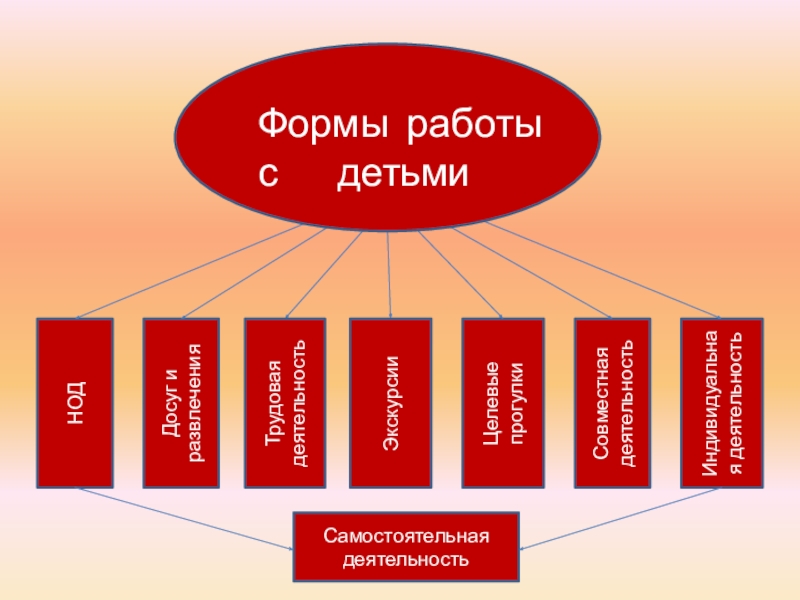 Формы работы с детьми

НОД

Досуг и развлечения

Трудовая деятельность

Экскурсии

Целевые прогулки

Совместная деятельность

Индивидуальная деятельность

Самостоятельная деятельность